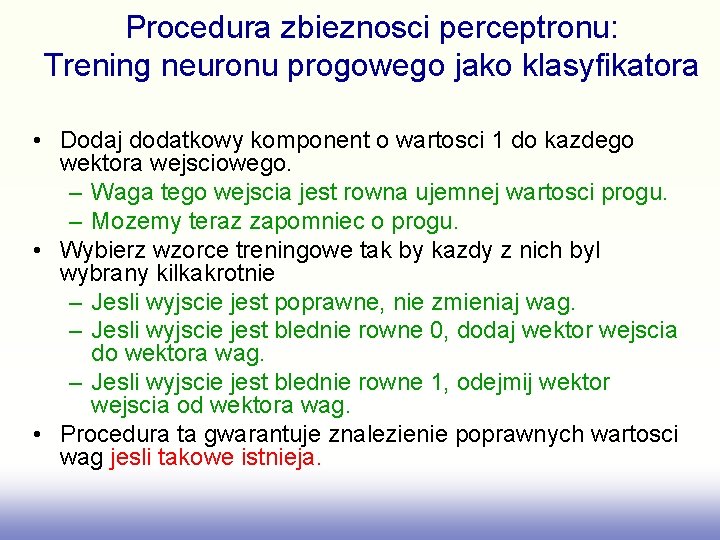 Procedura zbieznosci perceptronu: Trening neuronu progowego jako klasyfikatora

• Dodaj dodatkowy komponent o wartosci 1 do kazdego wektora wejsciowego.
– Waga tego wejscia jest rowna ujemnej wartosci progu.
– Mozemy teraz zapomniec o progu.

• Wybierz wzorce treningowe tak by kazdy z nich byl wybrany kilkakrotnie
– Jesli wyjscie jest poprawne, nie zmieniaj wag.
– Jesli wyjscie jest blednie rowne 0, dodaj wektor wejscia do wektora wag.
– Jesli wyjscie jest blednie rowne 1, odejmij wektor wejscia od wektora wag.

• Procedura ta gwarantuje znalezienie poprawnych wartosci wag jesli takowe istnieja.